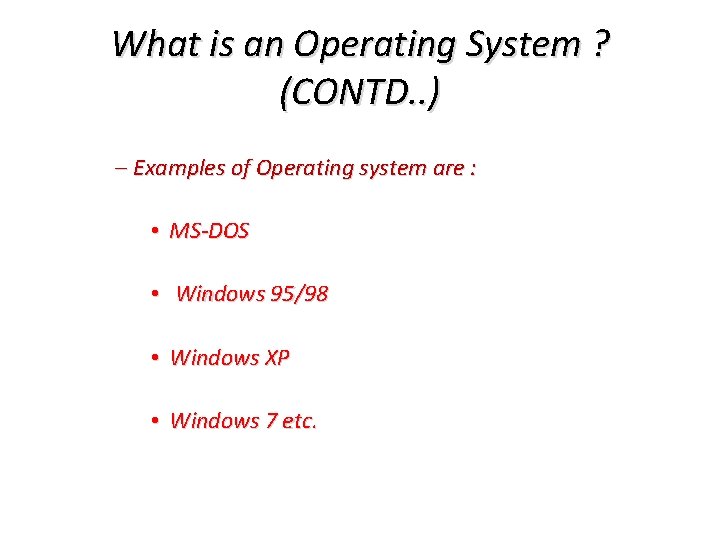 What is an Operating System ? (CONTD..)

– Examples of Operating system are :

• MS-DOS

• Windows 95/98

• Windows XP

• Windows 7 etc.